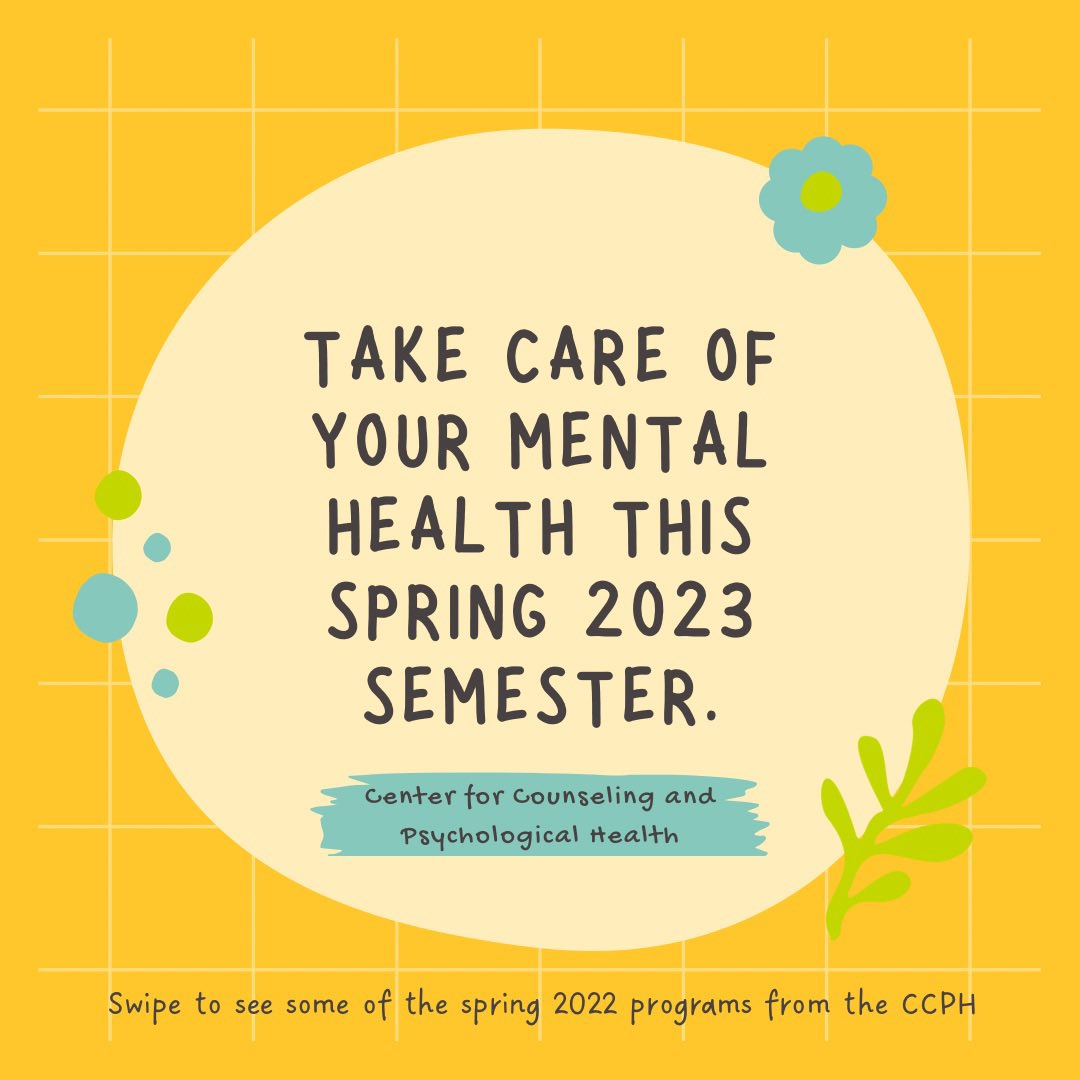 TAKE CARE OF YOUR MENTAL HEALTH THIS SPRING 2023 SEMESTER.

Center for Counseling and Psychological Health

Swipe to see some of the spring 2022 programs from the CCPH